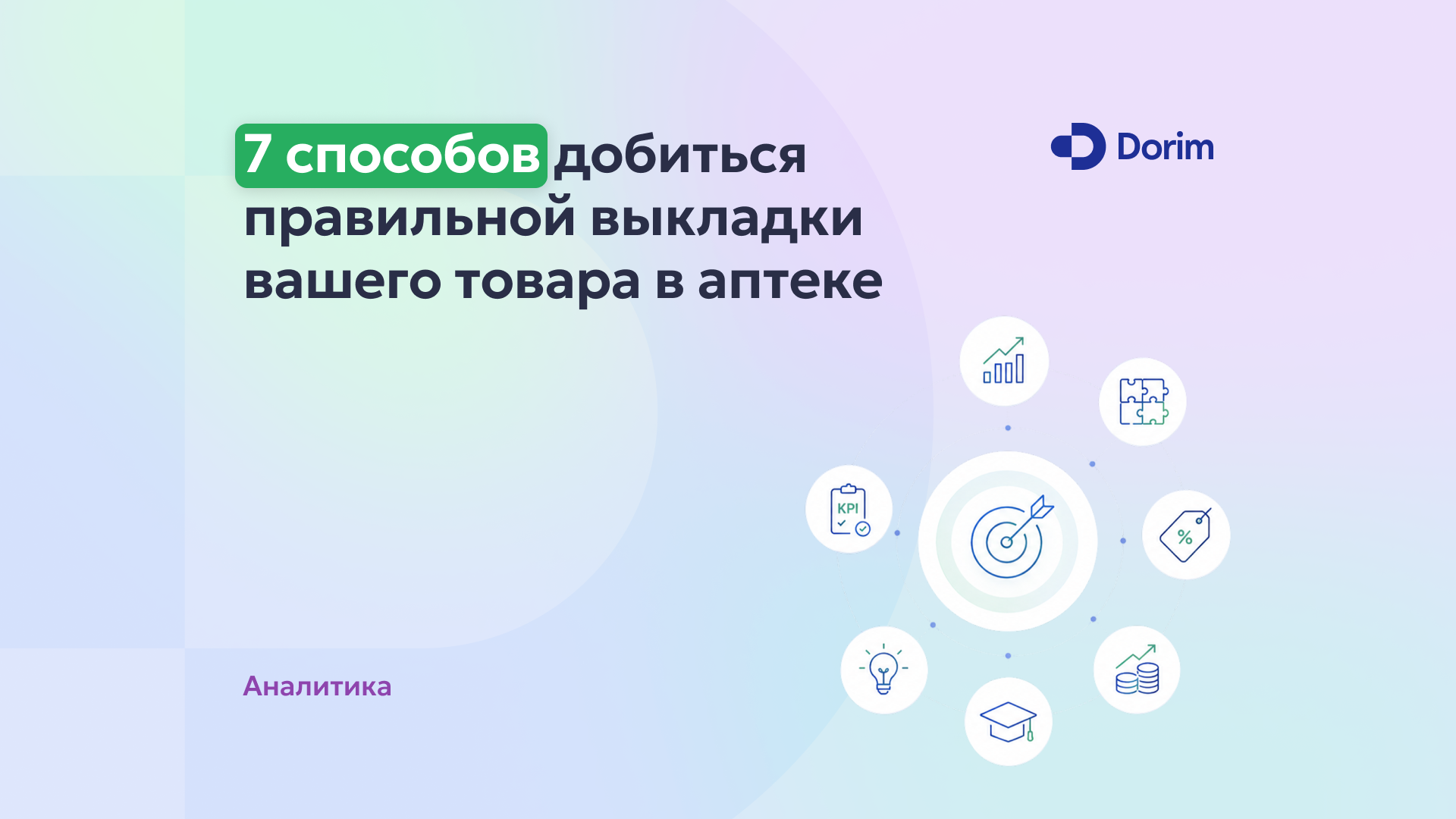 7 способов добиться правильной выкладки вашего товара в аптеке

Dorim

KPI

%

Аналитика